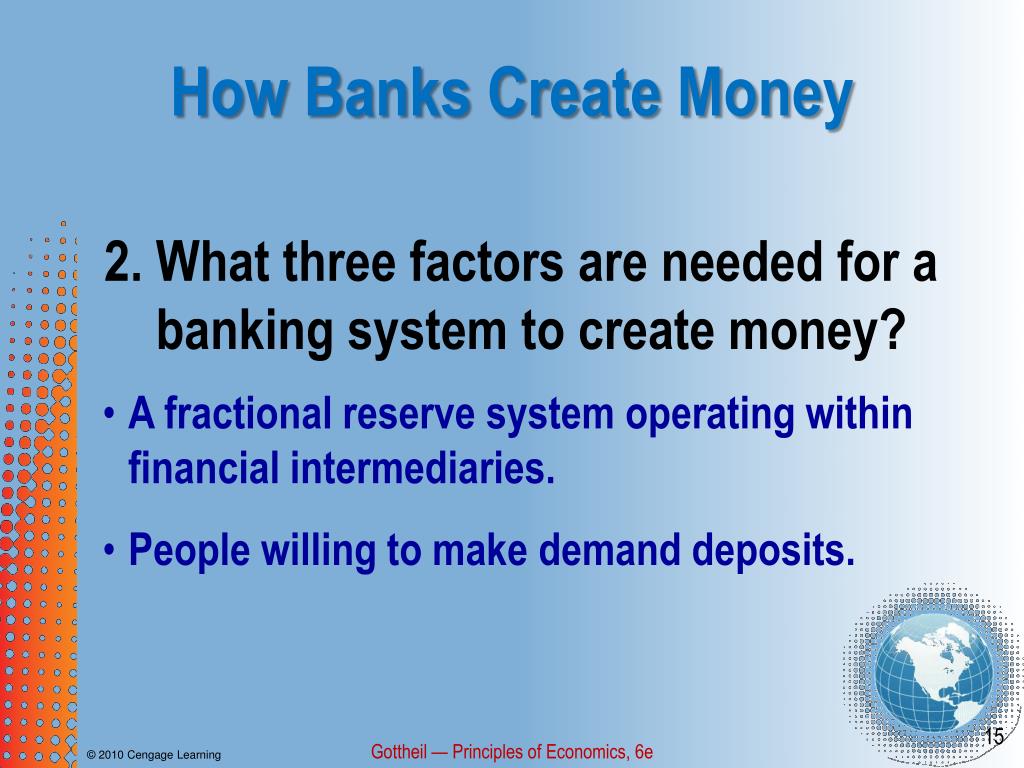 How Banks Create Money

2. What three factors are needed for a banking system to create money?

• A fractional reserve system operating within financial intermediaries.

• People willing to make demand deposits.

© 2010 Cengage Learning

Gottheil — Principles of Economics, 6e

15